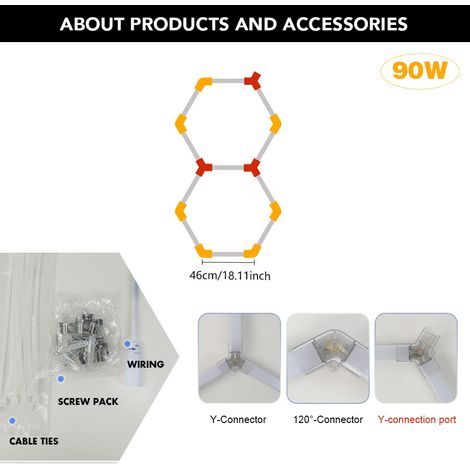 ABOUT PRODUCTS AND ACCESSORIES

90W

46cm/18.11inch

WIRING

SCREW PACK

CABLE TIES

Y-Connector

120°-Connector

Y-connection port